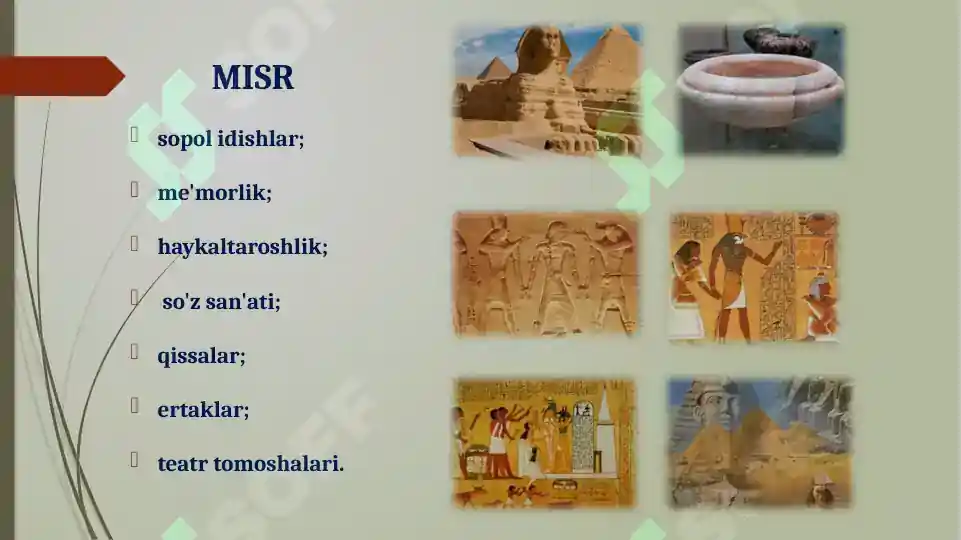 MISR

sopol idishlar;

me'morlik;

haykaltaroshlik;

so'z san'ati;

qissalar;

ertaklar;

teatr tomoshalari.

SOFF